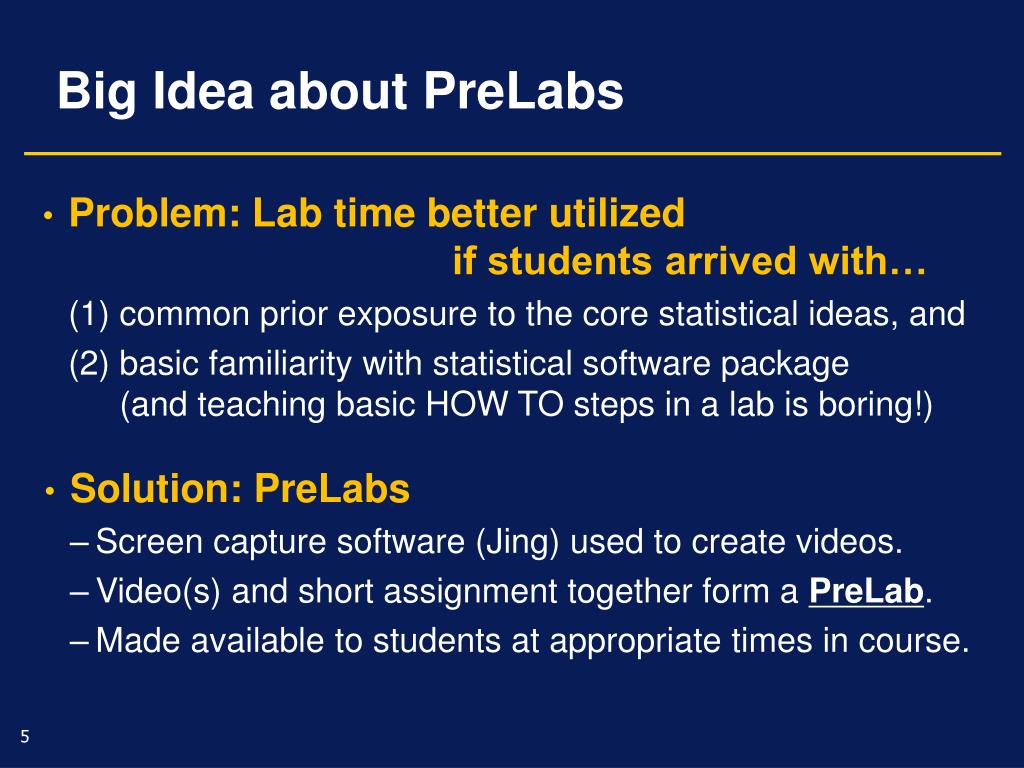 Big Idea about PreLabs

• Problem: Lab time better utilized if students arrived with…

(1) common prior exposure to the core statistical ideas, and

(2) basic familiarity with statistical software package (and teaching basic HOW TO steps in a lab is boring!)

• Solution: PreLabs

– Screen capture software (Jing) used to create videos.

– Video(s) and short assignment together form a PreLab.

– Made available to students at appropriate times in course.

5